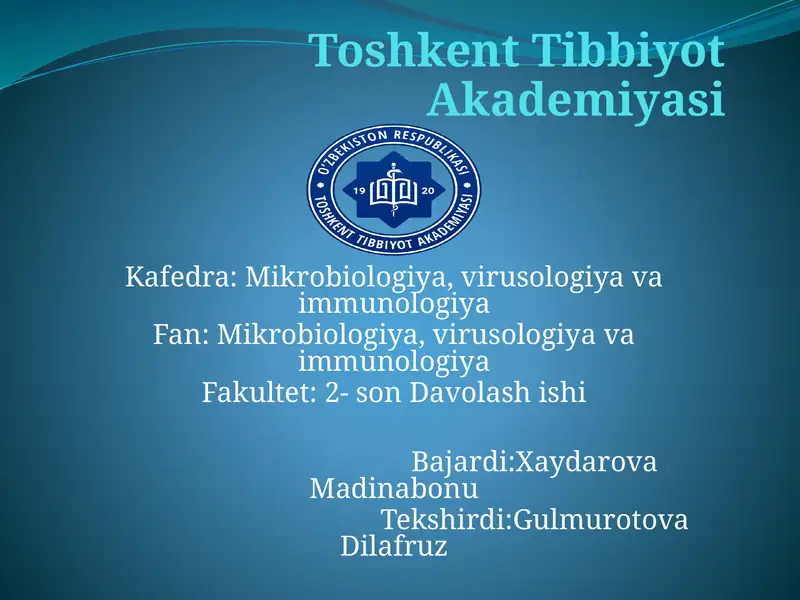 Toshkent Tibbiyot Akademiyasi

O'ZBEKISTON RESPUBLIKASI
19 20
TOSHKENT TIBBIYOT AKADEMIYASI

Kafedra: Mikrobiologiya, virusologiya va immunologiya
Fan: Mikrobiologiya, virusologiya va immunologiya
Fakultet: 2- son Davolash ishi

Bajardi:Xaydarova Madinabonu
Tekshirdi:Gulmurotova Dilafruz